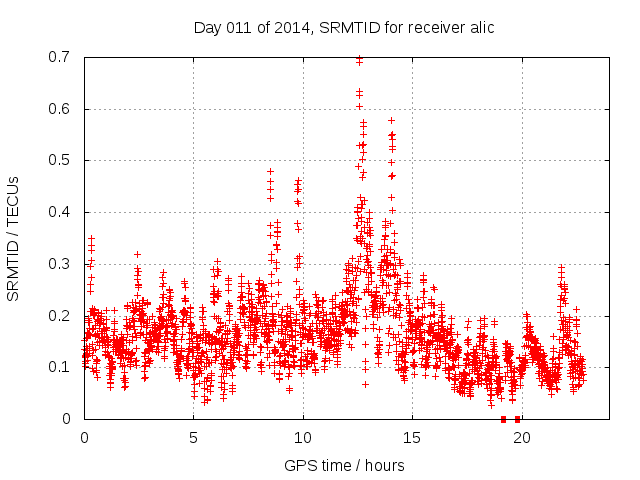 Day 011 of 2014, SRMTID for receiver alic

SRMTID / TECUs

0.7
0.6
0.5
0.4
0.3
0.2
0.1
0

0
5
10
15
20

GPS time / hours